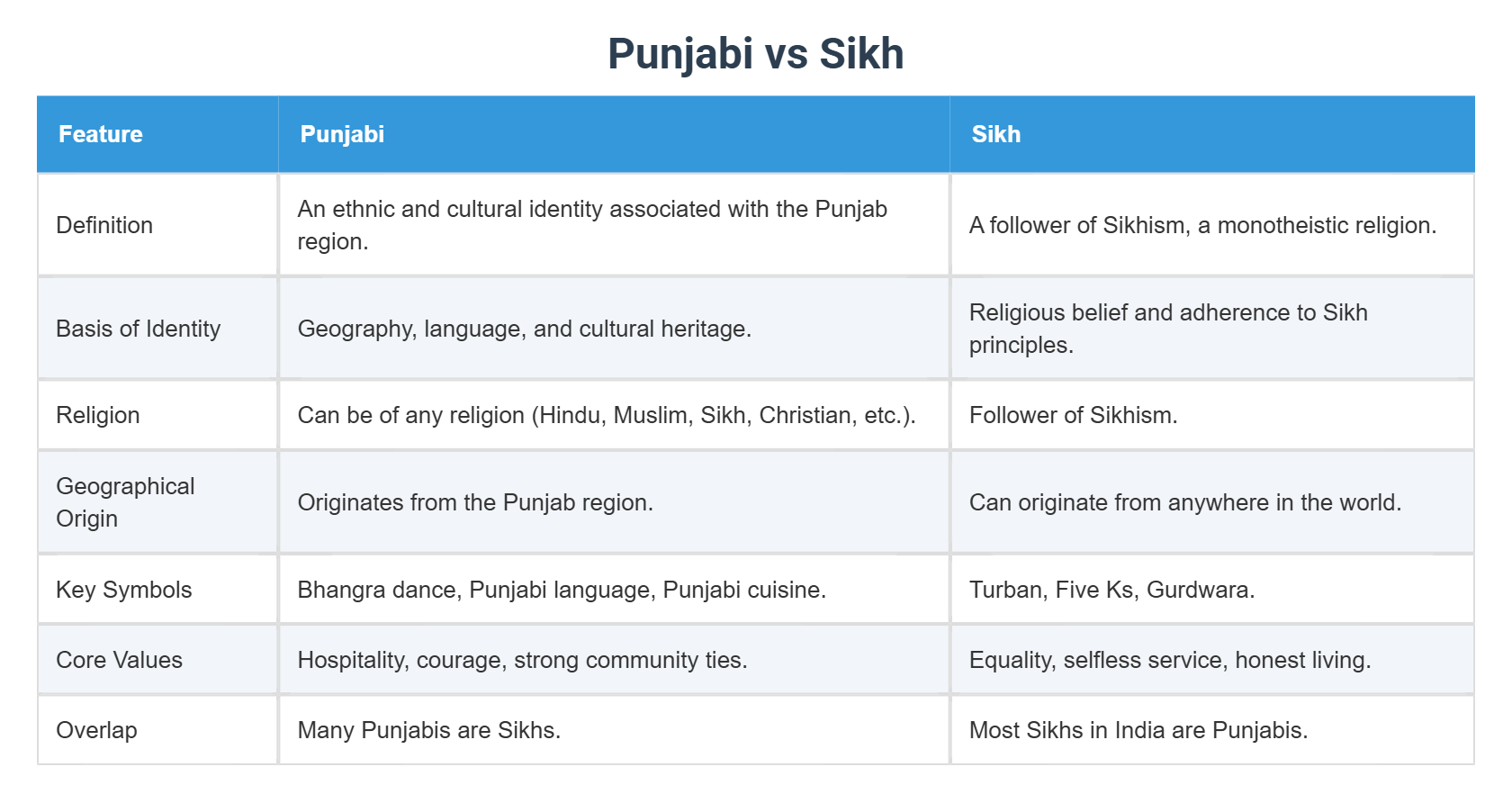 Punjabi vs Sikh

| Feature | Punjabi | Sikh |
|---|---|---|
| Definition | An ethnic and cultural identity associated with the Punjab region. | A follower of Sikhism, a monotheistic religion. |
| Basis of Identity | Geography, language, and cultural heritage. | Religious belief and adherence to Sikh principles. |
| Religion | Can be of any religion (Hindu, Muslim, Sikh, Christian, etc.). | Follower of Sikhism. |
| Geographical Origin | Originates from the Punjab region. | Can originate from anywhere in the world. |
| Key Symbols | Bhangra dance, Punjabi language, Punjabi cuisine. | Turban, Five Ks, Gurdwara. |
| Core Values | Hospitality, courage, strong community ties. | Equality, selfless service, honest living. |
| Overlap | Many Punjabis are Sikhs. | Most Sikhs in India are Punjabis. |